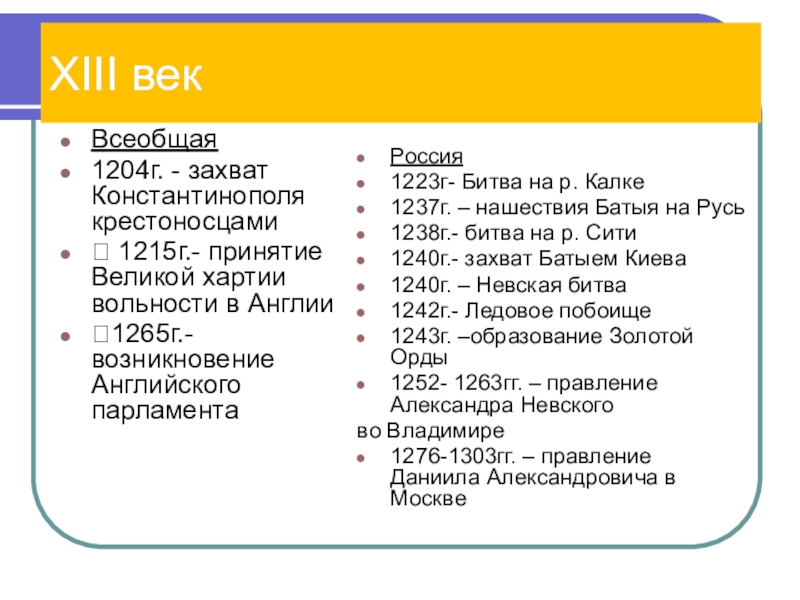 XIII век

Всеобщая
1204г. - захват Константинополя крестоносцами
 1215г.- принятие Великой хартии вольности в Англии
1265г.- возникновение Английского парламента

Россия
1223г- Битва на р. Калке
1237г. – нашествия Батыя на Русь
1238г.- битва на р. Сити
1240г.- захват Батыем Киева
1240г. – Невская битва
1242г.- Ледовое побоище
1243г. –образование Золотой Орды
1252- 1263гг. – правление Александра Невского
во Владимире
1276-1303гг. – правление Даниила Александровича в Москве